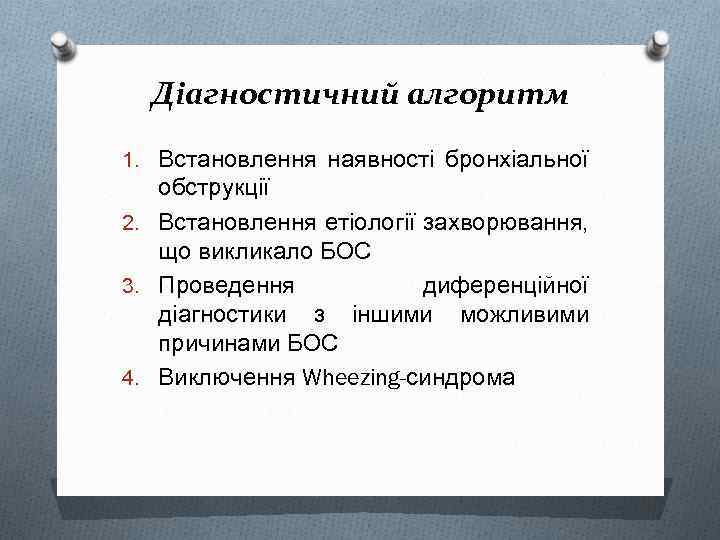 Діагностичний алгоритм

1. Встановлення наявності бронхіальної обструкції
2. Встановлення етіології захворювання, що викликало БОС
3. Проведення диференційної діагностики з іншими можливими причинами БОС
4. Виключення Wheezing-синдрома